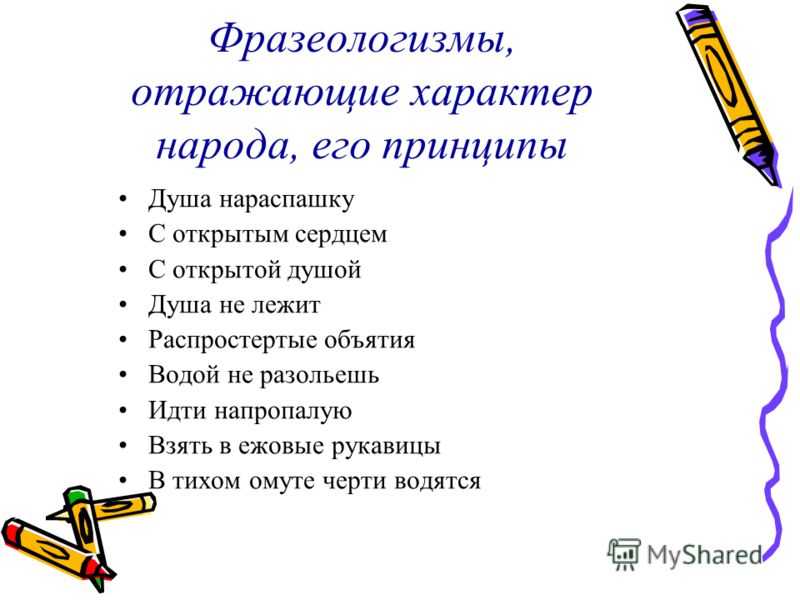 Фразеологизмы, отражающие характер народа, его принципы

• Душа нараспашку
• С открытым сердцем
• С открытой душой
• Душа не лежит
• Распростертые объятия
• Водой не разольешь
• Идти напропалую
• Взять в ежовые рукавицы
• В тихом омуте черти водятся

MyShared